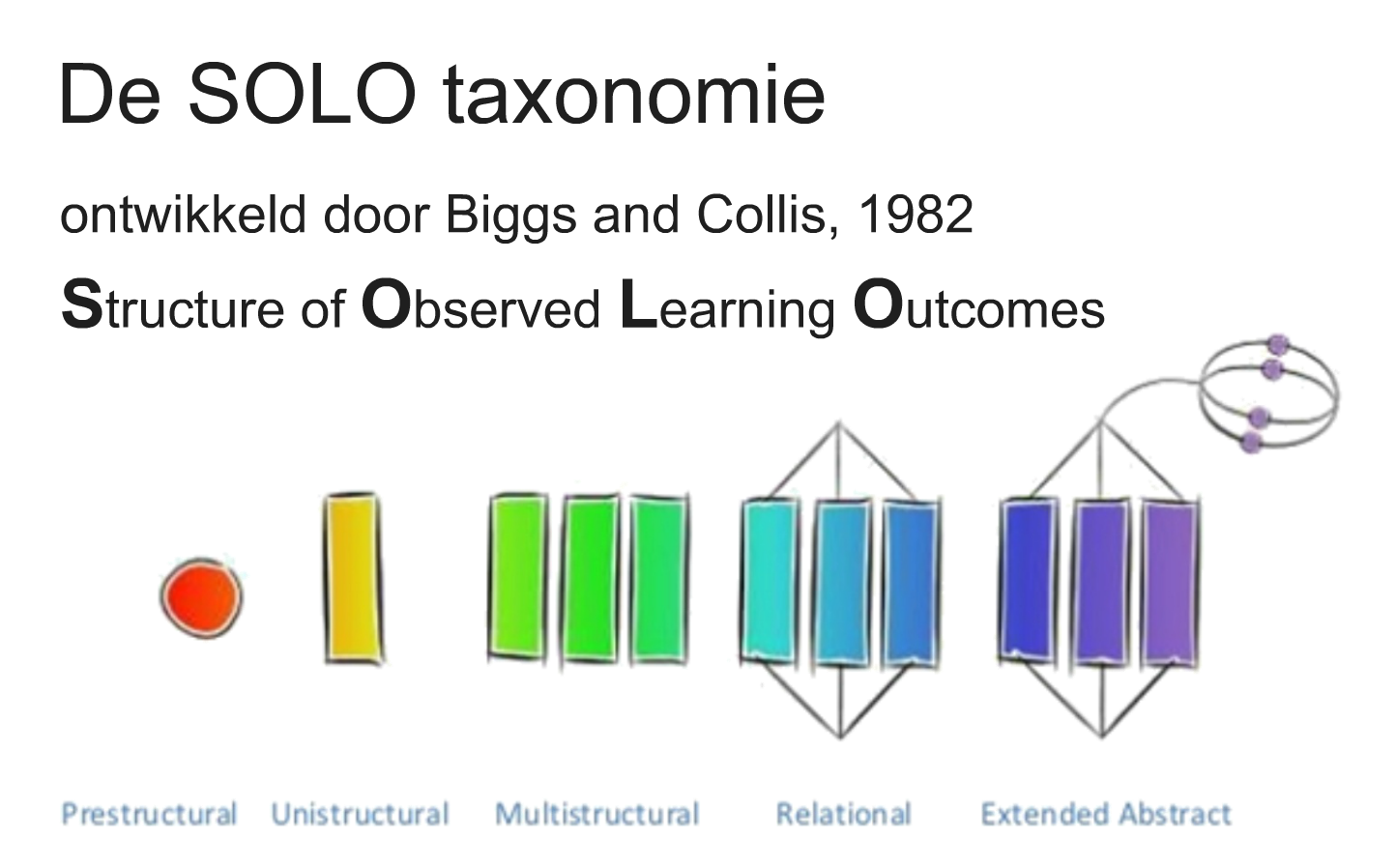 De SOLO taxonomie

ontwikkeld door Biggs and Collis, 1982

Structure of Observed Learning Outcomes

Prestructural Unistructural Multistructural Relational Extended Abstract